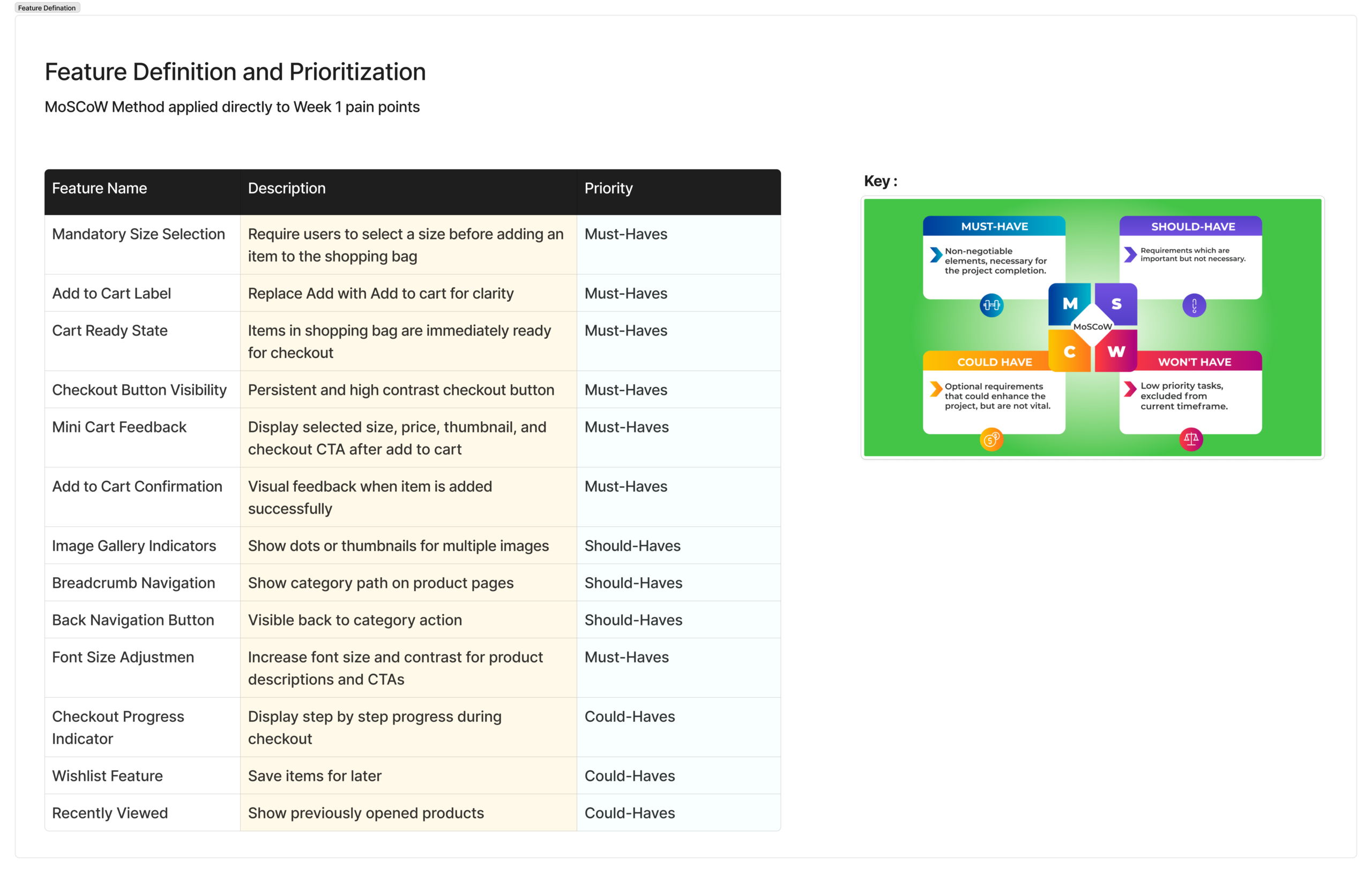 Feature Defination

Feature Definition and Prioritization

MoSCoW Method applied directly to Week 1 pain points

| Feature Name | Description | Priority |
|---|---|---|
| Mandatory Size Selection | Require users to select a size before adding an item to the shopping bag | Must-Haves |
| Add to Cart Label | Replace Add with Add to cart for clarity | Must-Haves |
| Cart Ready State | Items in shopping bag are immediately ready for checkout | Must-Haves |
| Checkout Button Visibility | Persistent and high contrast checkout button | Must-Haves |
| Mini Cart Feedback | Display selected size, price, thumbnail, and checkout CTA after add to cart | Must-Haves |
| Add to Cart Confirmation | Visual feedback when item is added successfully | Must-Haves |
| Image Gallery Indicators | Show dots or thumbnails for multiple images | Should-Haves |
| Breadcrumb Navigation | Show category path on product pages | Should-Haves |
| Back Navigation Button | Visible back to category action | Should-Haves |
| Font Size Adjustmen | Increase font size and contrast for product descriptions and CTAs | Must-Haves |
| Checkout Progress Indicator | Display step by step progress during checkout | Could-Haves |
| Wishlist Feature | Save items for later | Could-Haves |
| Recently Viewed | Show previously opened products | Could-Haves |

Key :

MUST-HAVE
Non-negotiable elements, necessary for the project completion.

SHOULD-HAVE
Requirements which are important but not necessary.

M S
MoSCoW
C W

COULD HAVE
Optional requirements that could enhance the project, but are not vital.

WON'T HAVE
Low priority tasks, excluded from current timeframe.